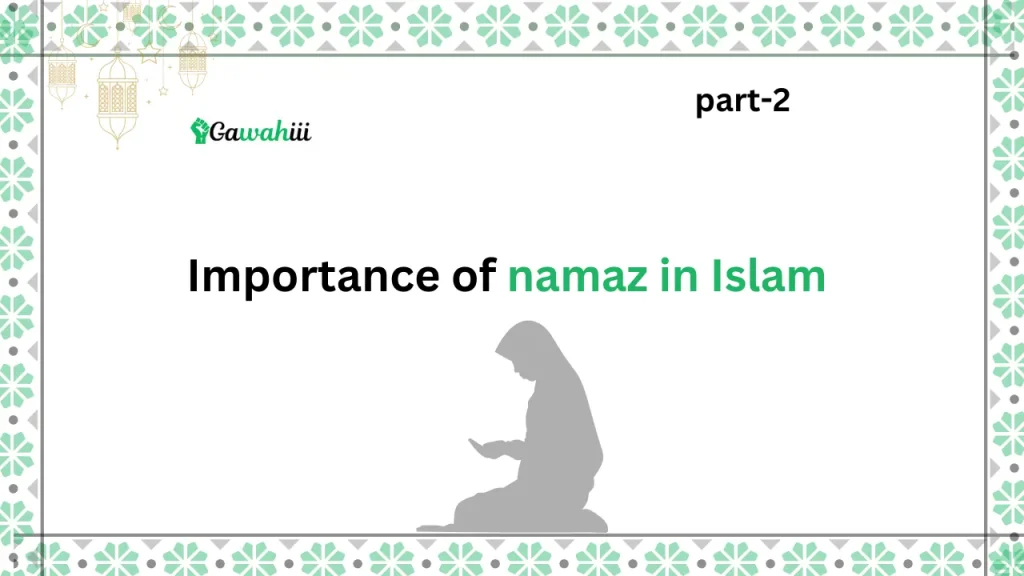 part-2

Gawahiii

Importance of namaz in Islam